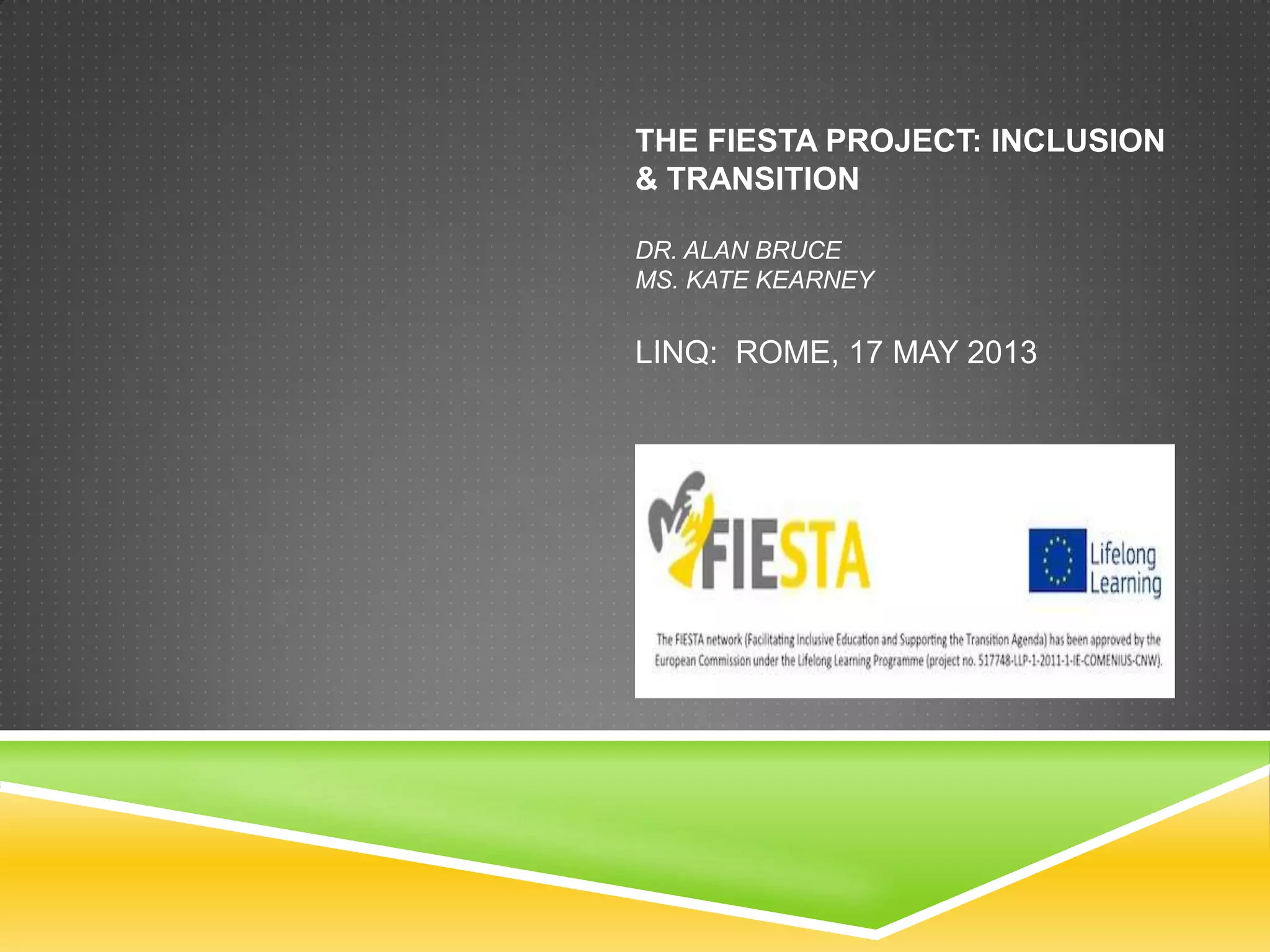 THE FIESTA PROJECT: INCLUSION & TRANSITION

DR. ALAN BRUCE
MS. KATE KEARNEY

LINQ: ROME, 17 MAY 2013

FIESTA

Lifelong Learning

The FIESTA network (Facilitating Inclusive Education and Supporting the Transition Agenda) has been approved by the European Commission under the Lifelong Learning Programme (project no. 517748-LLP-1-2011-1-IE-COMENIUS-CNW).